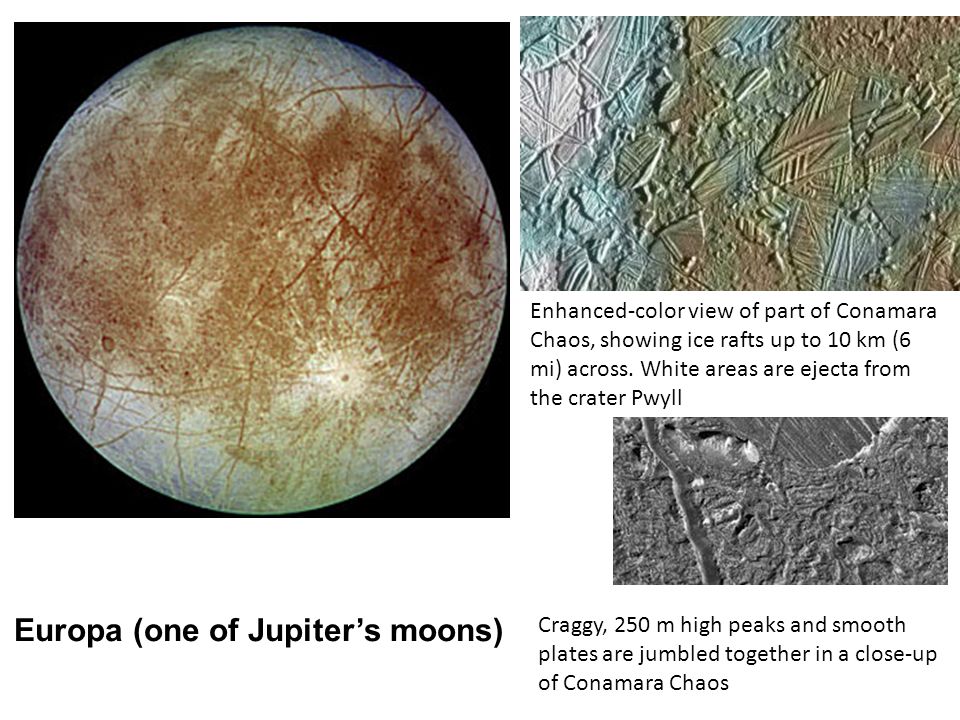 Enhanced-color view of part of Conamara Chaos, showing ice rafts up to 10 km (6 mi) across. White areas are ejecta from the crater Pwyll

Europa (one of Jupiter's moons)

Craggy, 250 m high peaks and smooth plates are jumbled together in a close-up of Conamara Chaos